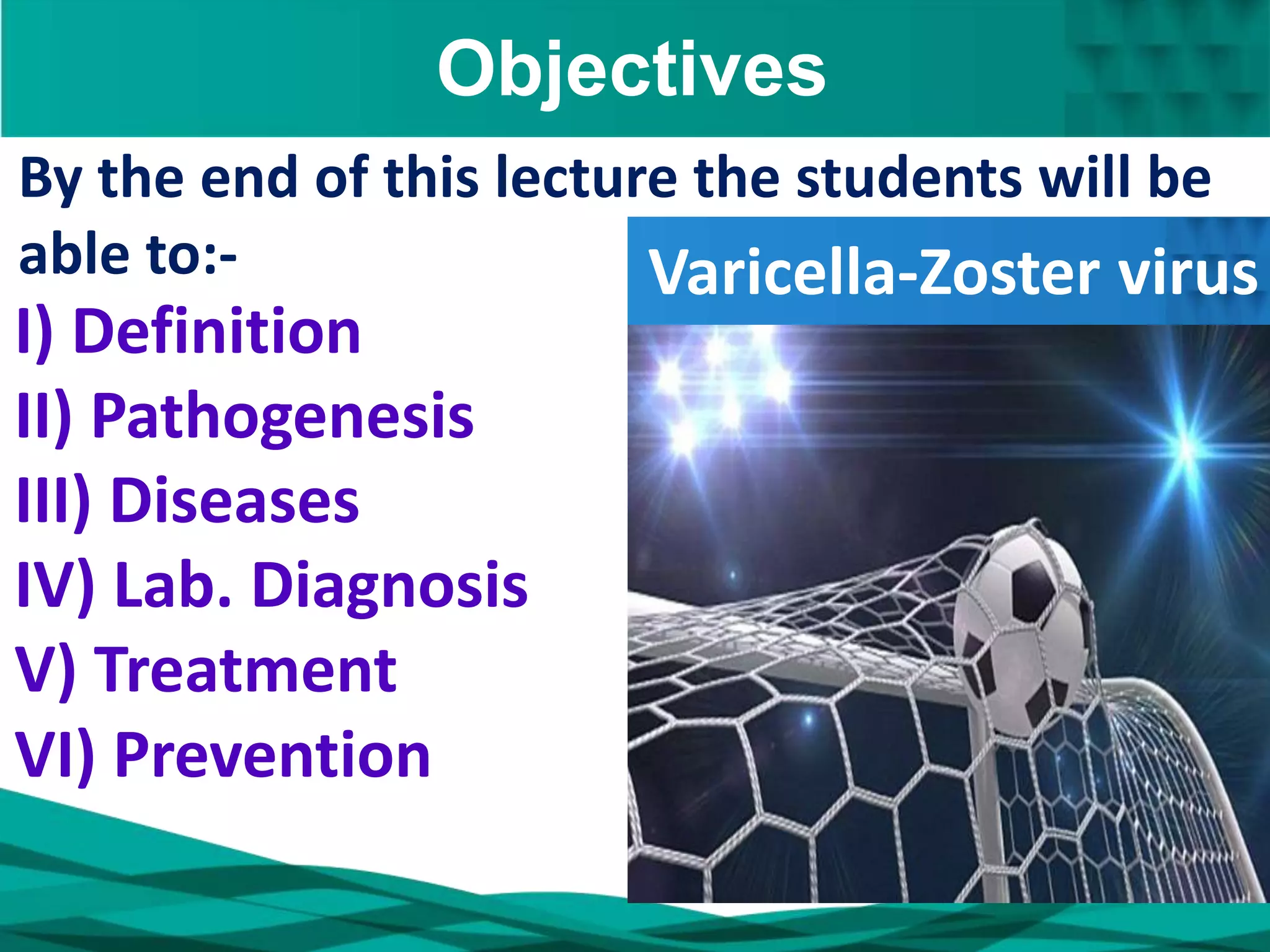 Objectives

By the end of this lecture the students will be able to:-

I) Definition
II) Pathogenesis
III) Diseases
IV) Lab. Diagnosis
V) Treatment
VI) Prevention

Varicella-Zoster virus